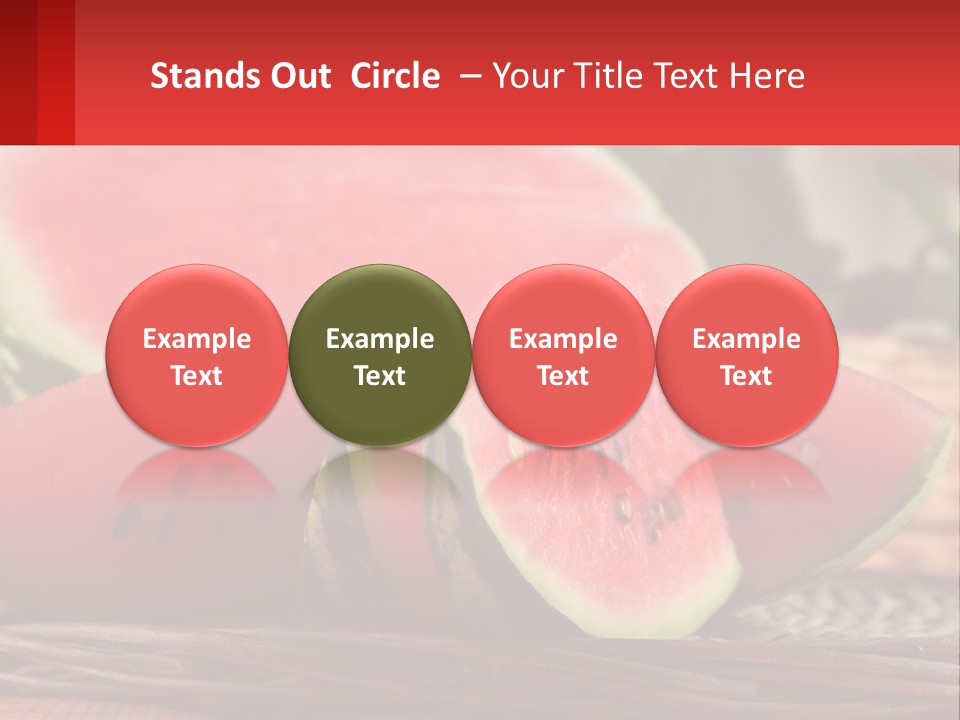 Stands Out Circle – Your Title Text Here

Example Text

Example Text

Example Text

Example Text